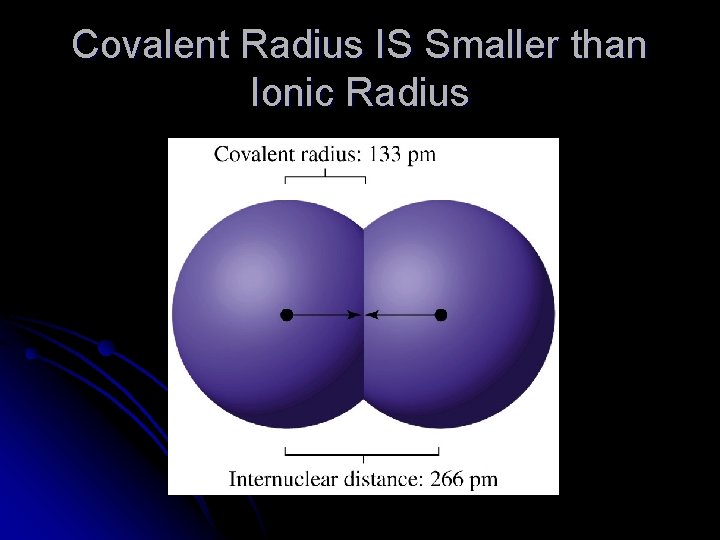 Covalent Radius IS Smaller than Ionic Radius

Covalent radius: 133 pm

Internuclear distance: 266 pm